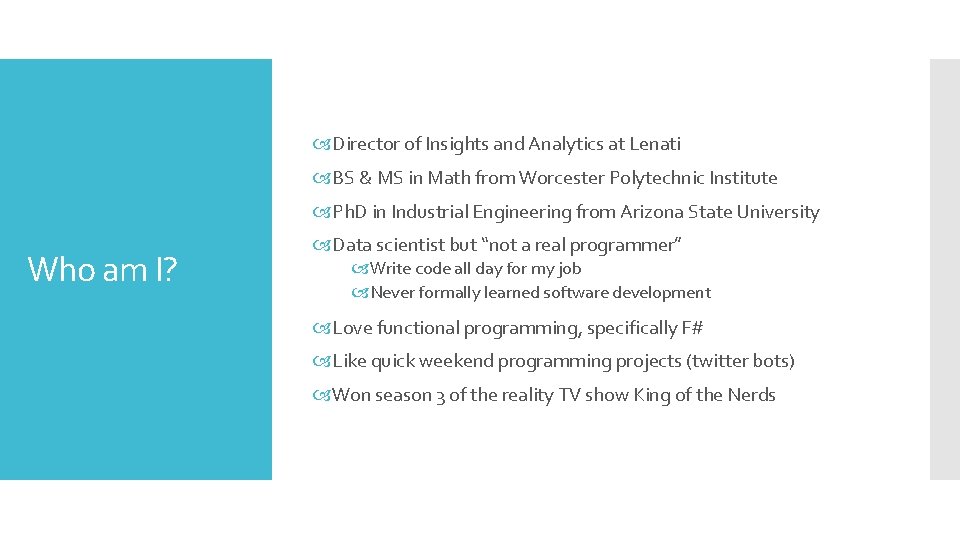 Who am I?

Director of Insights and Analytics at Lenati

BS & MS in Math from Worcester Polytechnic Institute

PhD in Industrial Engineering from Arizona State University

Data scientist but “not a real programmer”

Write code all day for my job

Never formally learned software development

Love functional programming, specifically F#

Like quick weekend programming projects (twitter bots)

Won season 3 of the reality TV show King of the Nerds